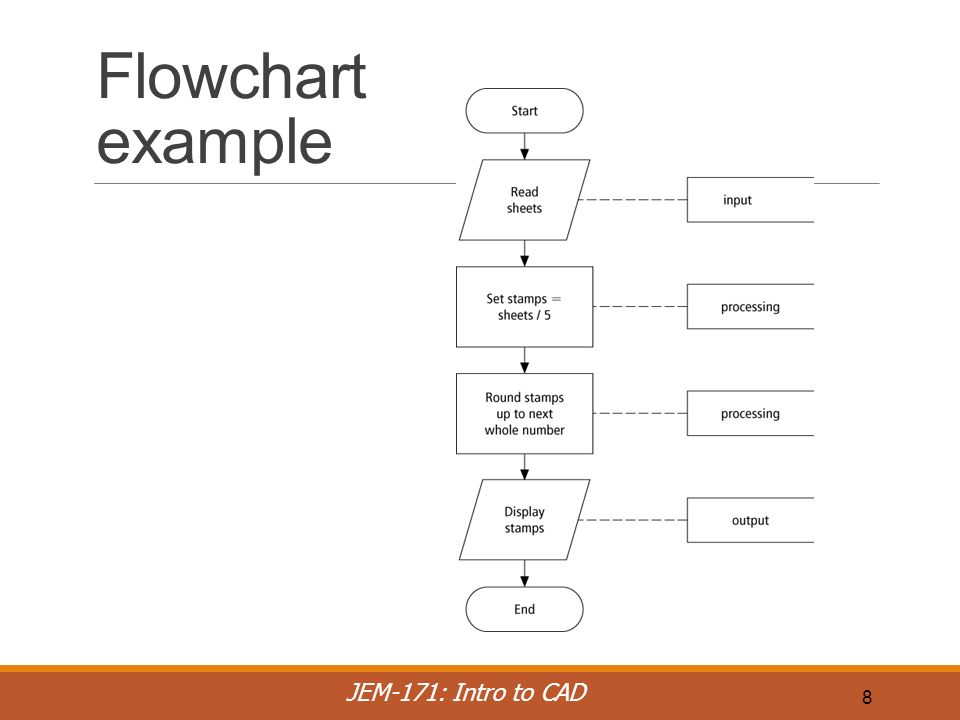 Flowchart example

Start

Read sheets

input

Set stamps = sheets / 5

processing

Round stamps up to next whole number

processing

Display stamps

output

End

JEM-171: Intro to CAD

8